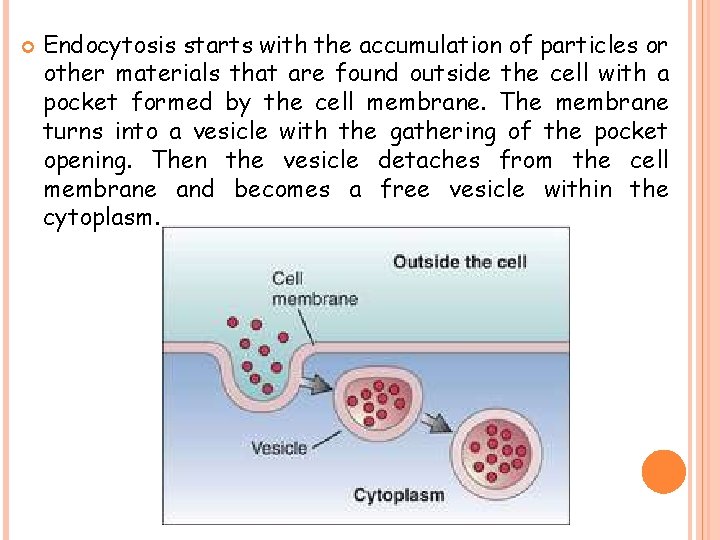 Endocytosis starts with the accumulation of particles or other materials that are found outside the cell with a pocket formed by the cell membrane. The membrane turns into a vesicle with the gathering of the pocket opening. Then the vesicle detaches from the cell membrane and becomes a free vesicle within the cytoplasm.

Outside the cell

Cell membrane

Vesicle

Cytoplasm